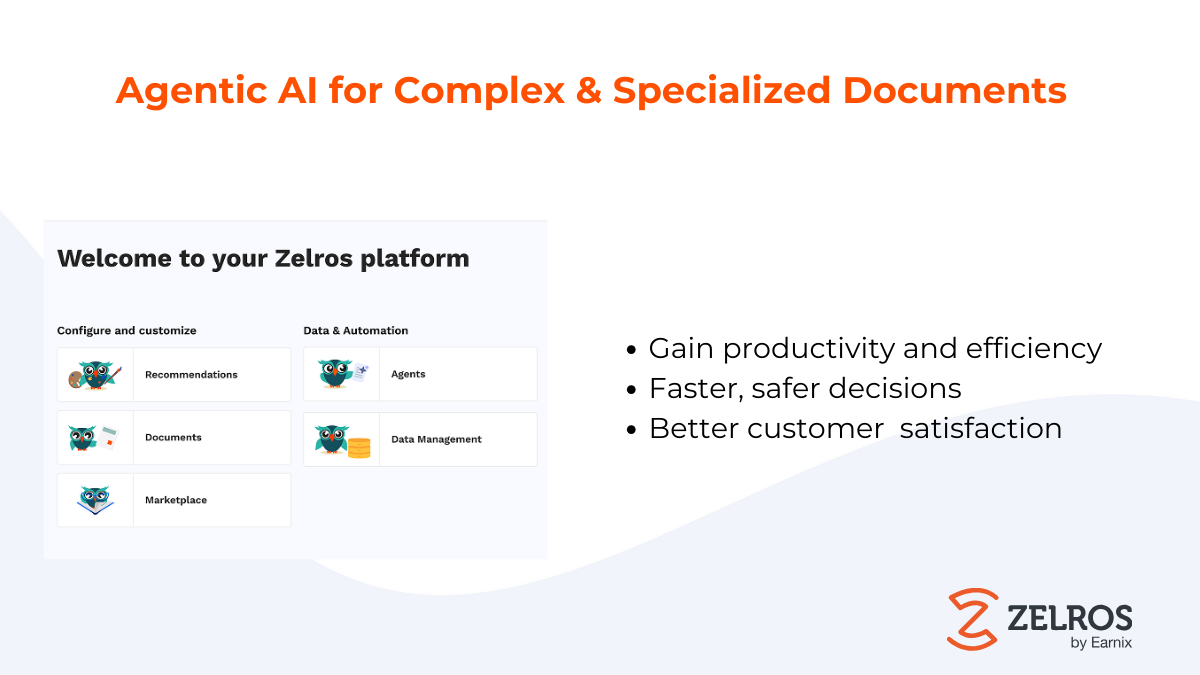 Agentic AI for Complex & Specialized Documents

Welcome to your Zelros platform

Configure and customize

Recommendations

Documents

Marketplace

Data & Automation

Agents

Data Management

• Gain productivity and efficiency
• Faster, safer decisions
• Better customer satisfaction

ZELROS
by Earnix